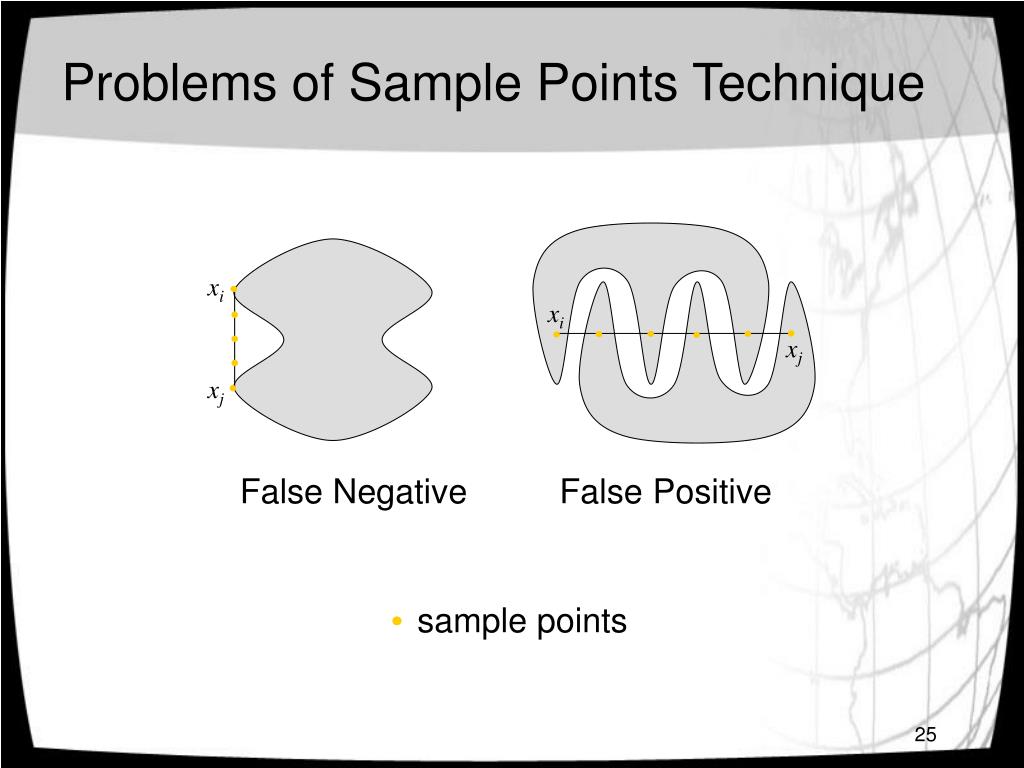 Problems of Sample Points Technique

$x_i$

$x_j$

$x_i$

$x_j$

False Negative

False Positive

• sample points

25